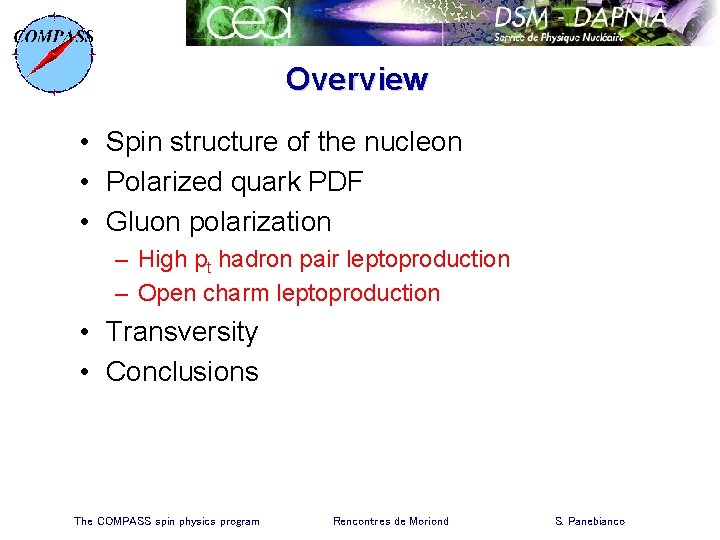 COMPASS

cea

DSM - DAPNIA
Service de Physique Nucléaire

Overview

• Spin structure of the nucleon
• Polarized quark PDF
• Gluon polarization
- High $p_t$ hadron pair leptoproduction
- Open charm leptoproduction
• Transversity
• Conclusions

The COMPASS spin physics program Rencontres de Moriond S. Panebianco